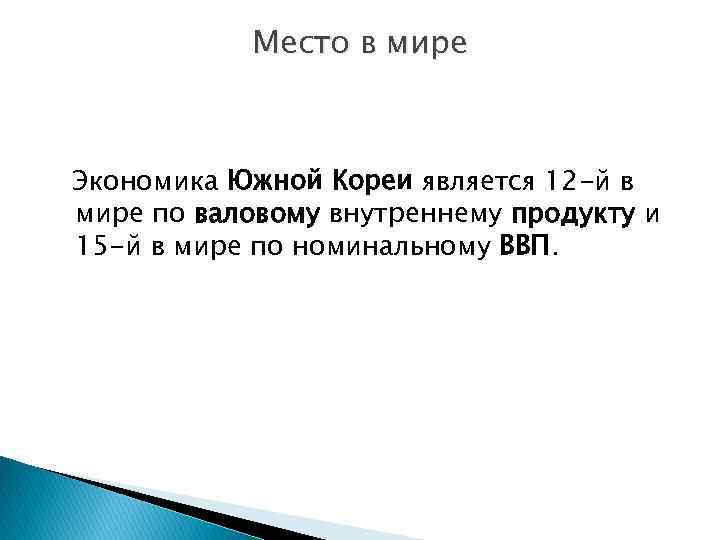 Место в мире

Экономика Южной Кореи является 12-й в мире по валовому внутреннему продукту и 15-й в мире по номинальному ВВП.